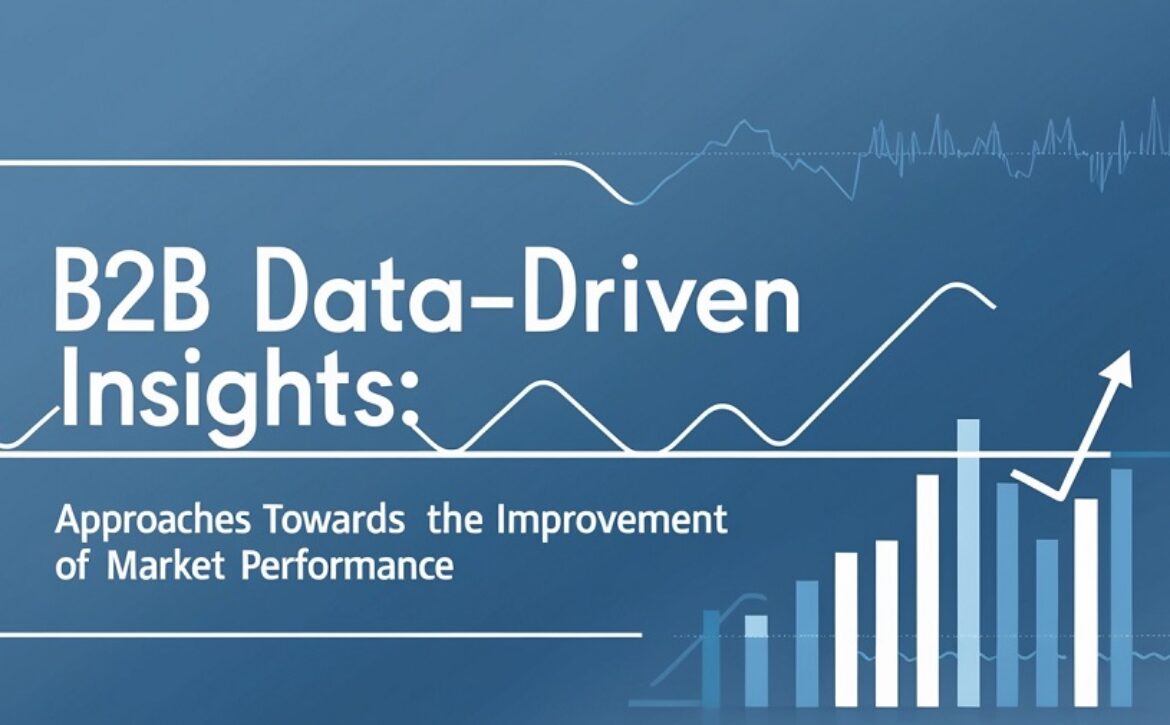 B2B Data-Driven Insights:

Approaches Towards the Improvement of Market Performance